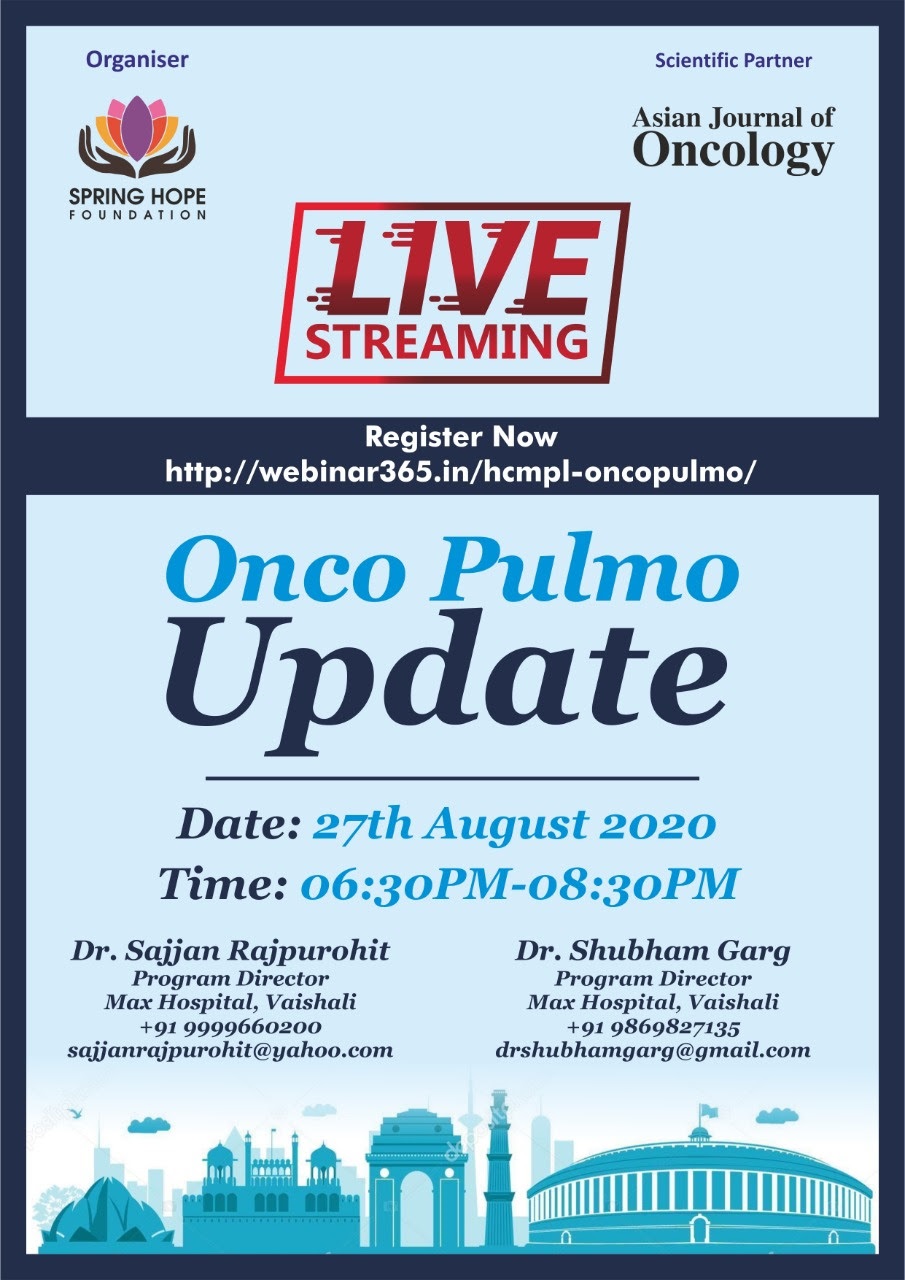 Organiser

SPRING HOPE
FOUNDATION

Scientific Partner

Asian Journal of
Oncology

LIVE
STREAMING

Register Now
http://webinar365.in/hcmpl-oncopulmo/

Onco Pulmo
Update

Date: 27th August 2020
Time: 06:30PM-08:30PM

Dr. Sajjan Rajpurohit
Program Director
Max Hospital, Vaishali
+91 9999660200
sajjanrajpurohit@yahoo.com

Dr. Shubham Garg
Program Director
Max Hospital, Vaishali
+91 9869827135
drshubhamgarg@gmail.com